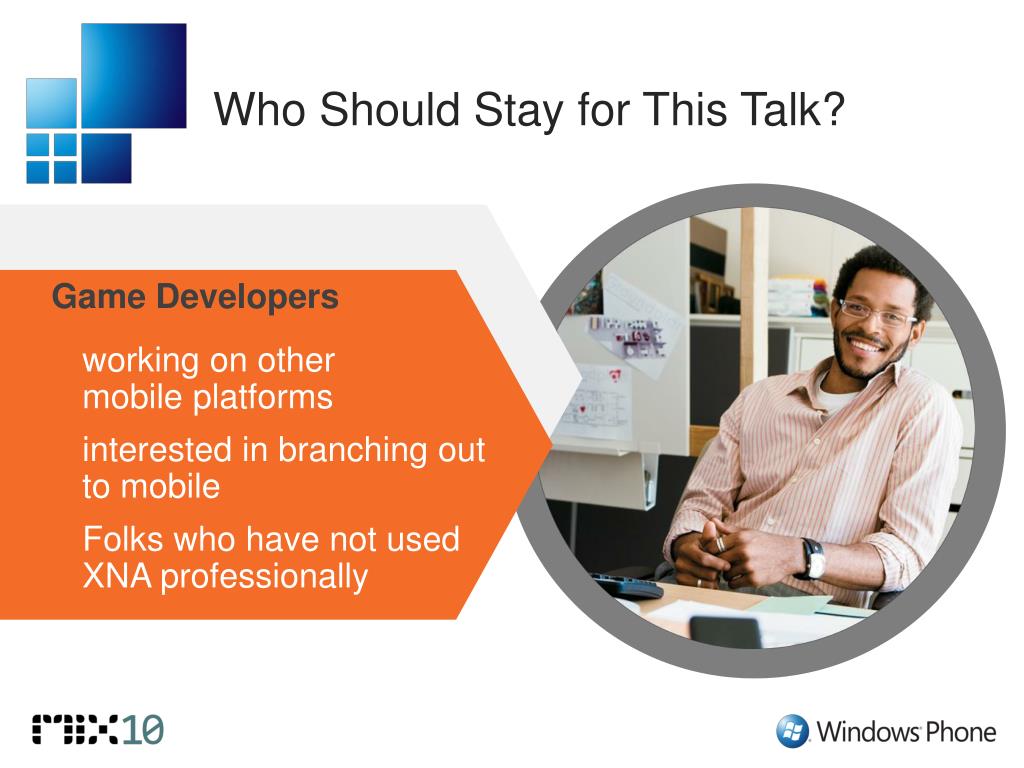 Who Should Stay for This Talk?

Game Developers

working on other mobile platforms

interested in branching out to mobile

Folks who have not used XNA professionally

MIX10

Windows Phone